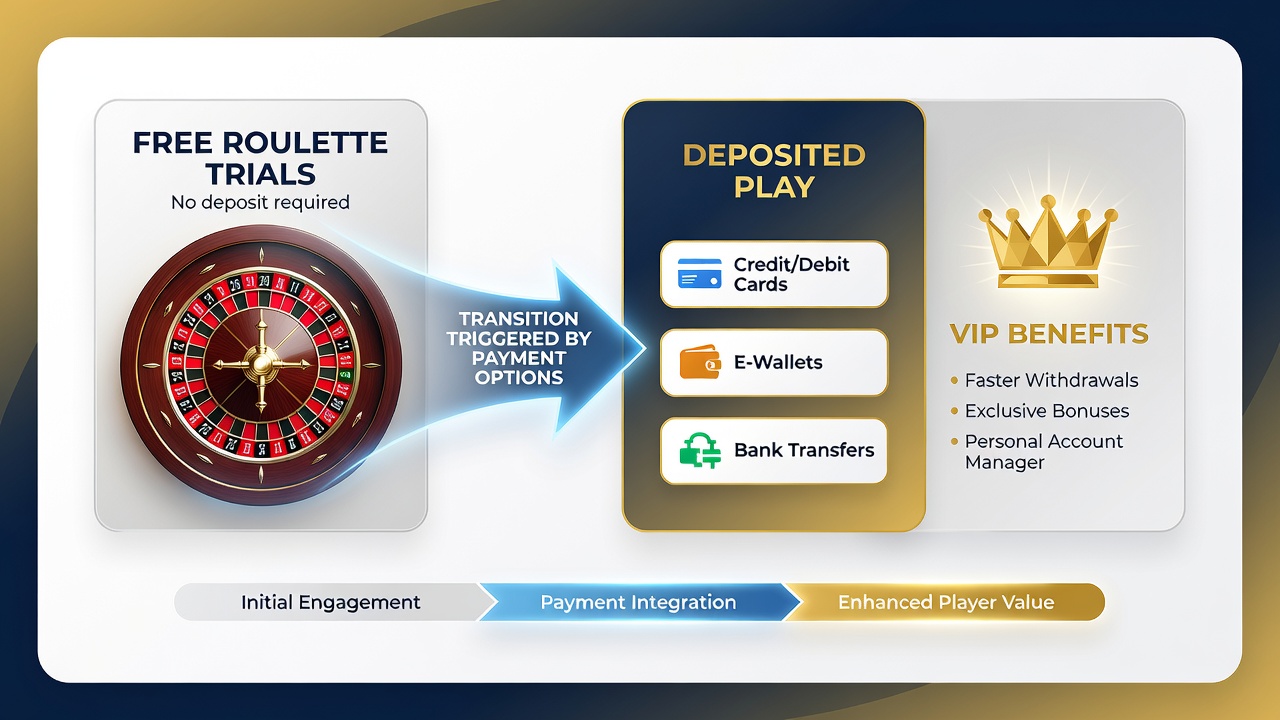 FREE ROULETTE TRIALS
No deposit required

TRANSITION TRIGGERED BY PAYMENT OPTIONS

DEPOSITED PLAY

Credit/Debit Cards

E-Wallets

Bank Transfers

VIP BENEFITS

• Faster Withdrawals
• Exclusive Bonuses
• Personal Account Manager

Initial Engagement
Payment Integration
Enhanced Player Value